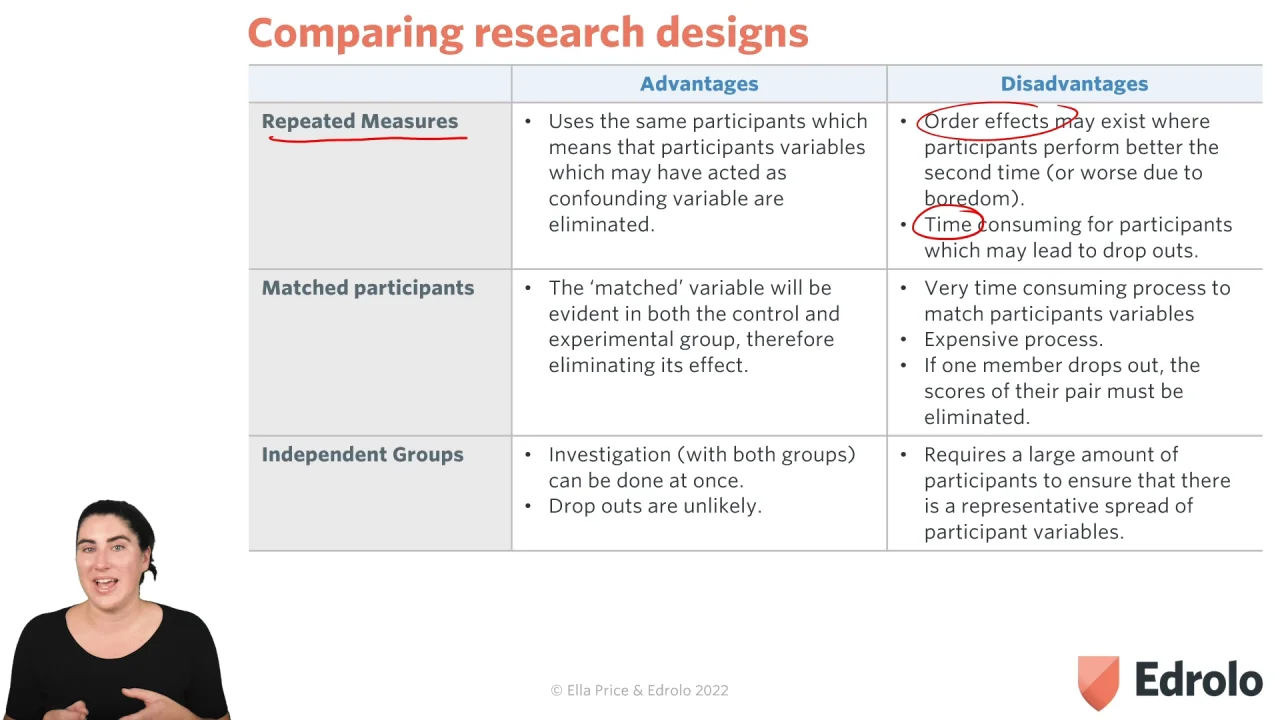 Comparing research designs

| | Advantages | Disadvantages |
|---|---|---|
| Repeated Measures | • Uses the same participants which means that participants variables which may have acted as confounding variable are eliminated. | • Order effects may exist where participants perform better the second time (or worse due to boredom). • Time consuming for participants which may lead to drop outs. |
| Matched participants | • The 'matched' variable will be evident in both the control and experimental group, therefore eliminating its effect. | • Very time consuming process to match participants variables • Expensive process. • If one member drops out, the scores of their pair must be eliminated. |
| Independent Groups | • Investigation (with both groups) can be done at once. • Drop outs are unlikely. | • Requires a large amount of participants to ensure that there is a representative spread of participant variables. |

© Ella Price & Edrolo 2022

Edrolo